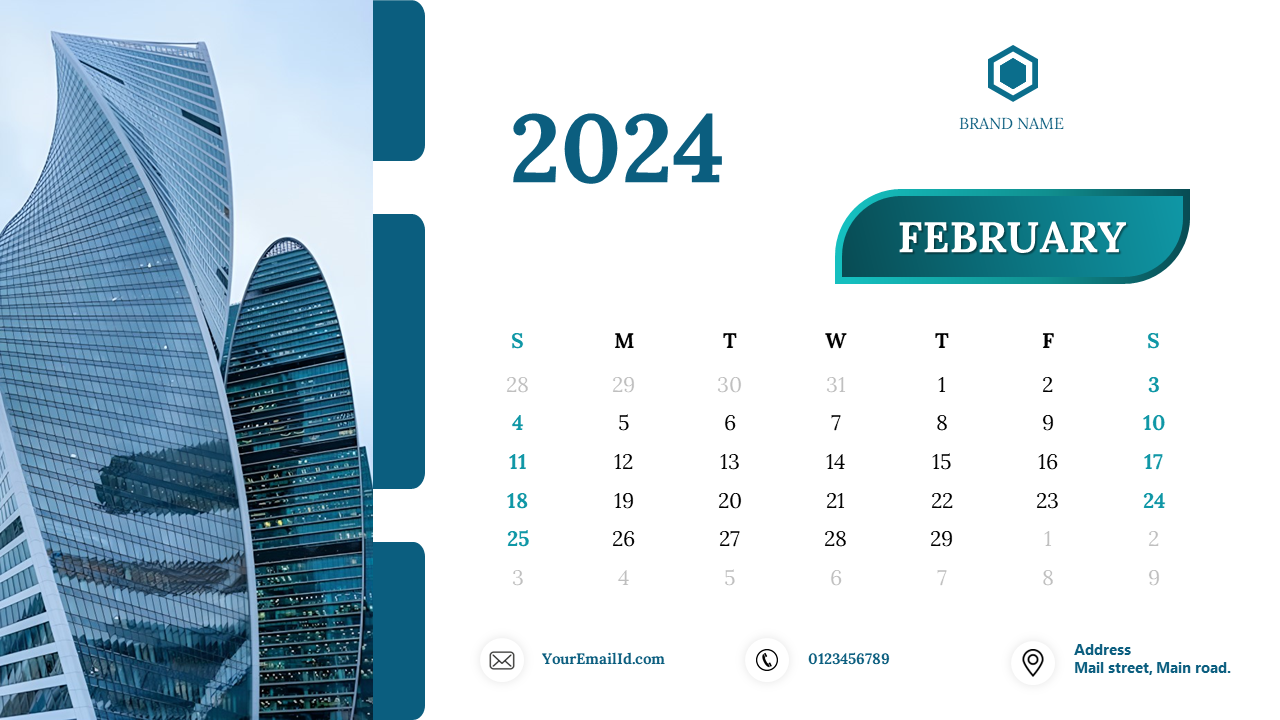 2024

BRAND NAME

FEBRUARY

| S | M | T | W | T | F | S |
|---|---|---|---|---|---|---|
| 28 | 29 | 30 | 31 | 1 | 2 | 3 |
| 4 | 5 | 6 | 7 | 8 | 9 | 10 |
| 11 | 12 | 13 | 14 | 15 | 16 | 17 |
| 18 | 19 | 20 | 21 | 22 | 23 | 24 |
| 25 | 26 | 27 | 28 | 29 | 1 | 2 |
| 3 | 4 | 5 | 6 | 7 | 8 | 9 |

YourEmailId.com

0123456789

Address
Mail street, Main road.